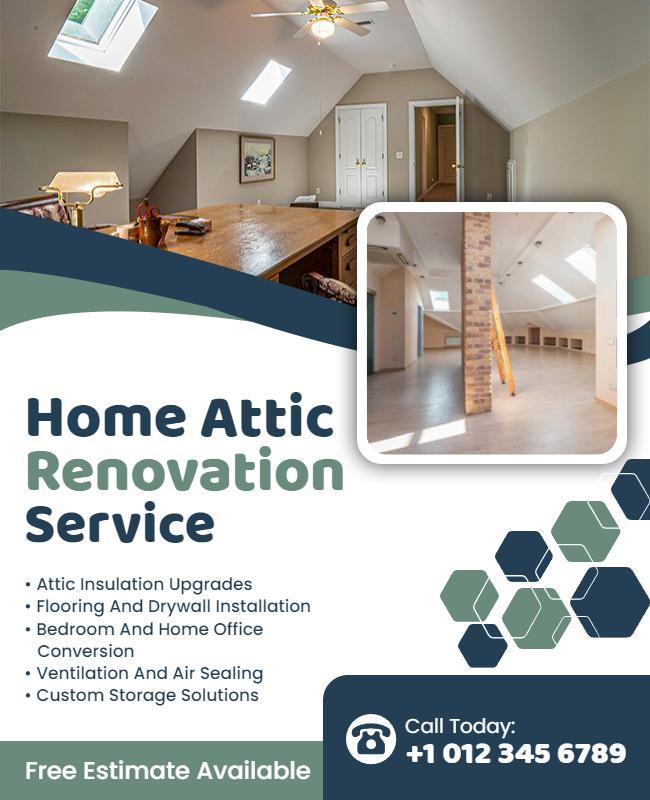 Home Attic Renovation Service

• Attic Insulation Upgrades
• Flooring And Drywall Installation
• Bedroom And Home Office Conversion
• Ventilation And Air Sealing
• Custom Storage Solutions

Free Estimate Available

Call Today:
+1 012 345 6789